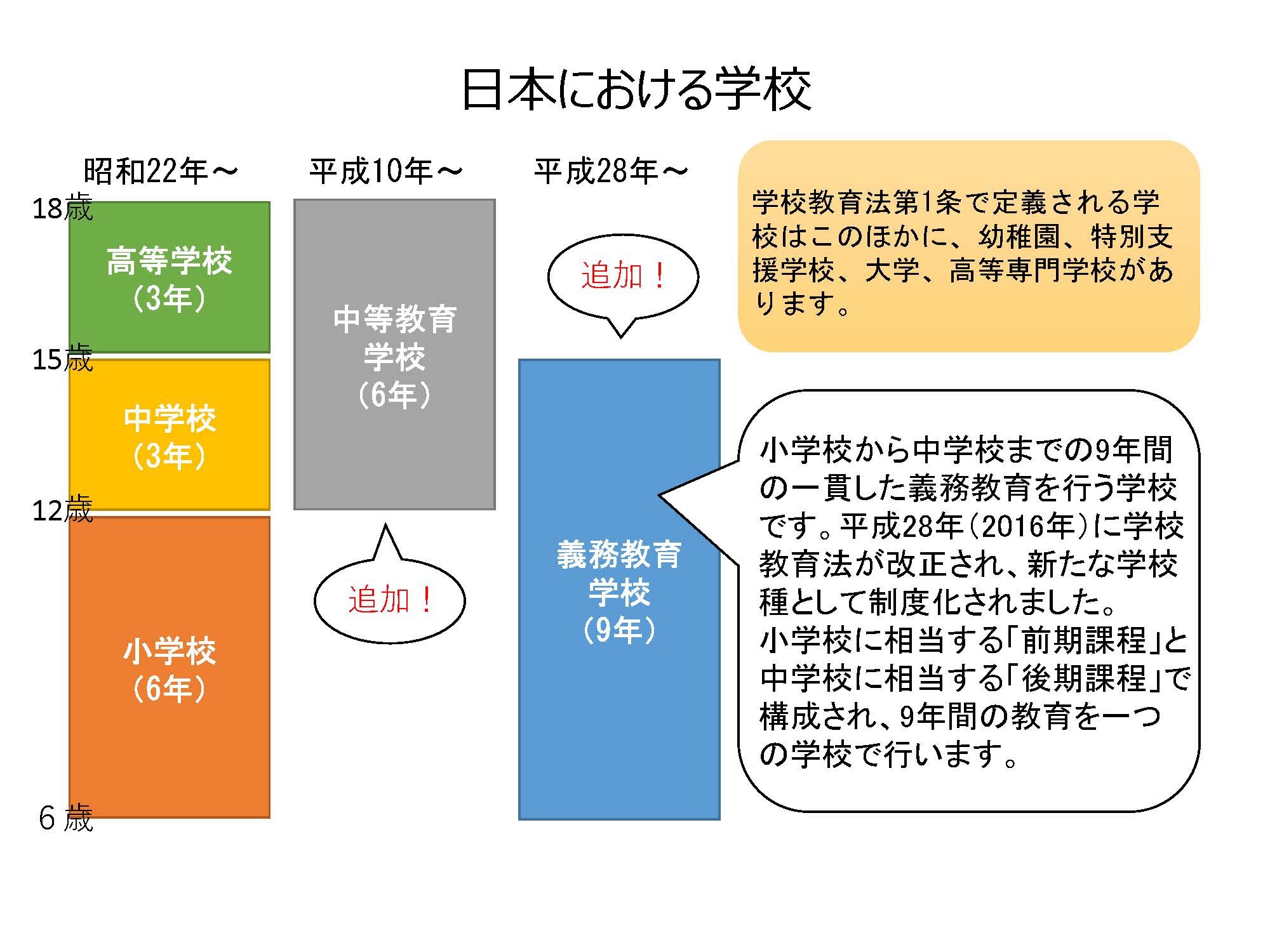 日本における学校

昭和22年～

18歳

高等学校
（3年）

15歳

中学校
（3年）

12歳

小学校
（6年）

6 歳

平成10年～

中等教育学校
（6年）

追加！

平成28年～

追加！

義務教育学校
（9年）

学校教育法第1条で定義される学校はこのほかに、幼稚園、特別支援学校、大学、高等専門学校があります。

小学校から中学校までの9年間の一貫した義務教育を行う学校です。平成28年（2016年）に学校教育法が改正され、新たな学校種として制度化されました。
小学校に相当する「前期課程」と中学校に相当する「後期課程」で構成され、9年間の教育を一つの学校で行います。